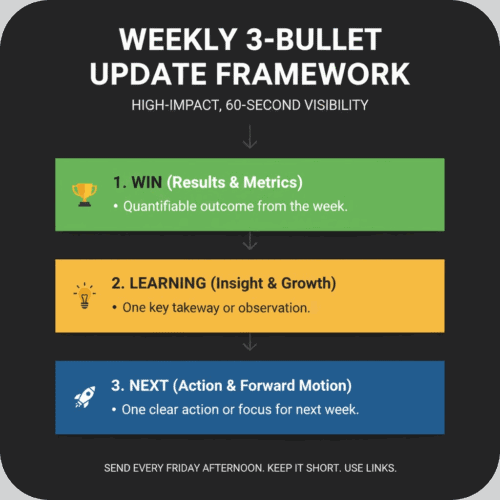 WEEKLY 3-BULLET UPDATE FRAMEWORK

HIGH-IMPACT, 60-SECOND VISIBILITY

1. WIN (Results & Metrics)
• Quantifiable outcome from the week.

2. LEARNING (Insight & Growth)
• One key takeway or observation.

3. NEXT (Action & Forward Motion)
• One clear action or focus for next week.

SEND EVERY FRIDAY AFTERNOON. KEEP IT SHORT. USE LINKS.